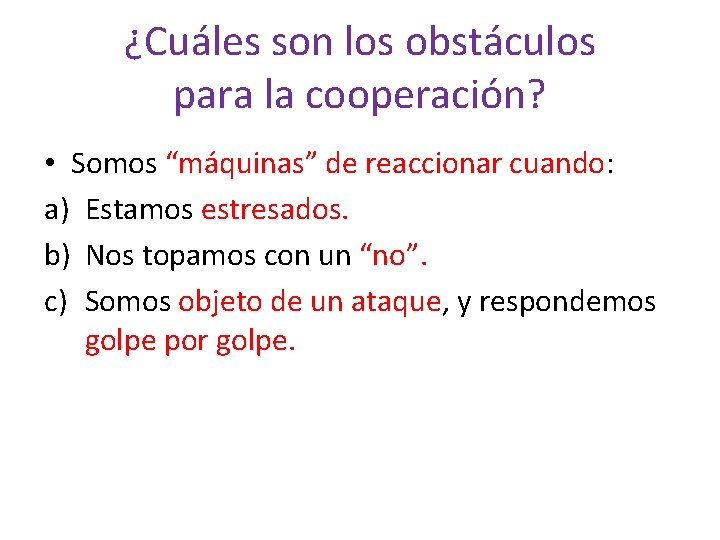 ¿Cuáles son los obstáculos para la cooperación?

• Somos “máquinas” de reaccionar cuando:

a) Estamos estresados.

b) Nos topamos con un “no”.

c) Somos objeto de un ataque, y respondemos golpe por golpe.